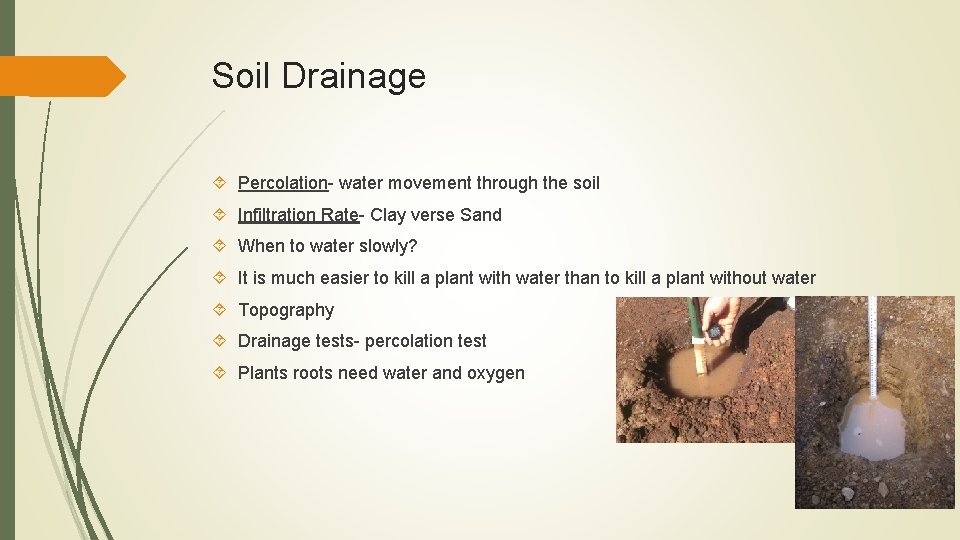 Soil Drainage

Percolation- water movement through the soil

Infiltration Rate- Clay verse Sand

When to water slowly?

It is much easier to kill a plant with water than to kill a plant without water

Topography

Drainage tests- percolation test

Plants roots need water and oxygen